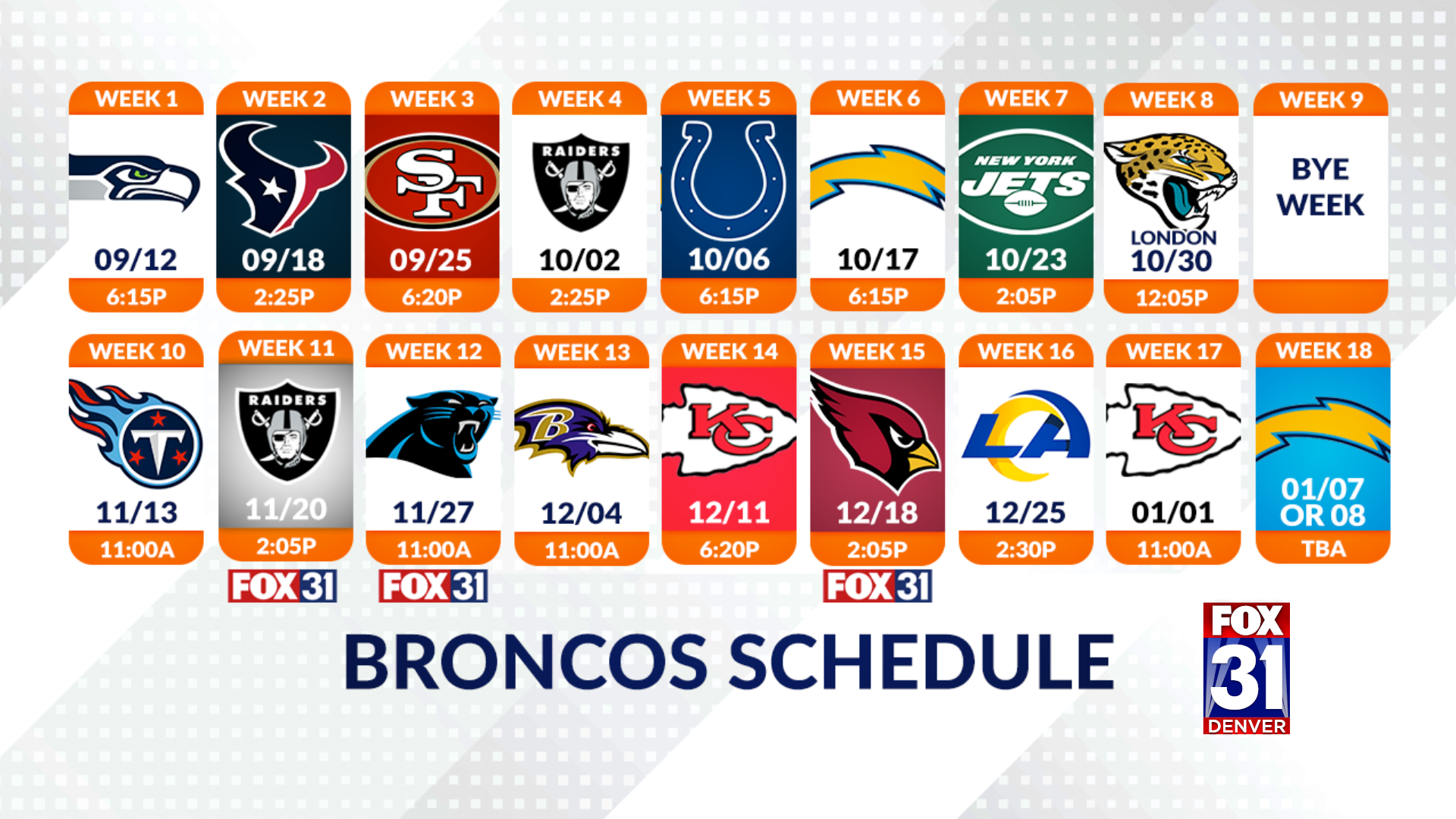 WEEK 1
09/12
6:15P

WEEK 2
09/18
2:25P

WEEK 3
SF
09/25
6:20P

WEEK 4
RAIDERS
10/02
2:25P

WEEK 5
10/06
6:15P

WEEK 6
10/17
6:15P

WEEK 7
NEW YORK JETS
10/23
2:05P

WEEK 8
LONDON
10/30
12:05P

WEEK 9
BYE WEEK

WEEK 10
T
11/13
11:00A

WEEK 11
RAIDERS
11/20
2:05P
FOX 31

WEEK 12
11/27
11:00A
FOX 31

WEEK 13
B
12/04
11:00A

WEEK 14
KC
12/11
6:20P

WEEK 15
12/18
2:05P
FOX 31

WEEK 16
LA
12/25
2:30P

WEEK 17
KC
01/01
11:00A

WEEK 18
01/07 OR 08
TBA

BRONCOS SCHEDULE

FOX 31 DENVER